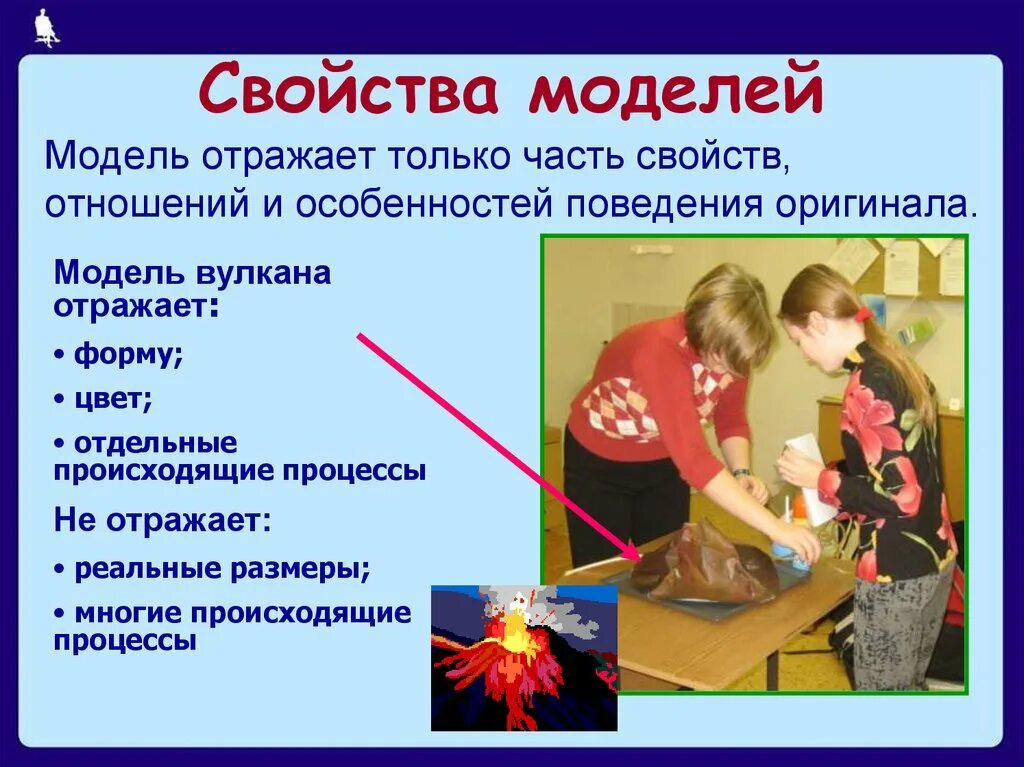 Свойства моделей

Модель отражает только часть свойств, отношений и особенностей поведения оригинала.

Модель вулкана отражает:

• форму;

• цвет;

• отдельные происходящие процессы

Не отражает:

• реальные размеры;

• многие происходящие процессы